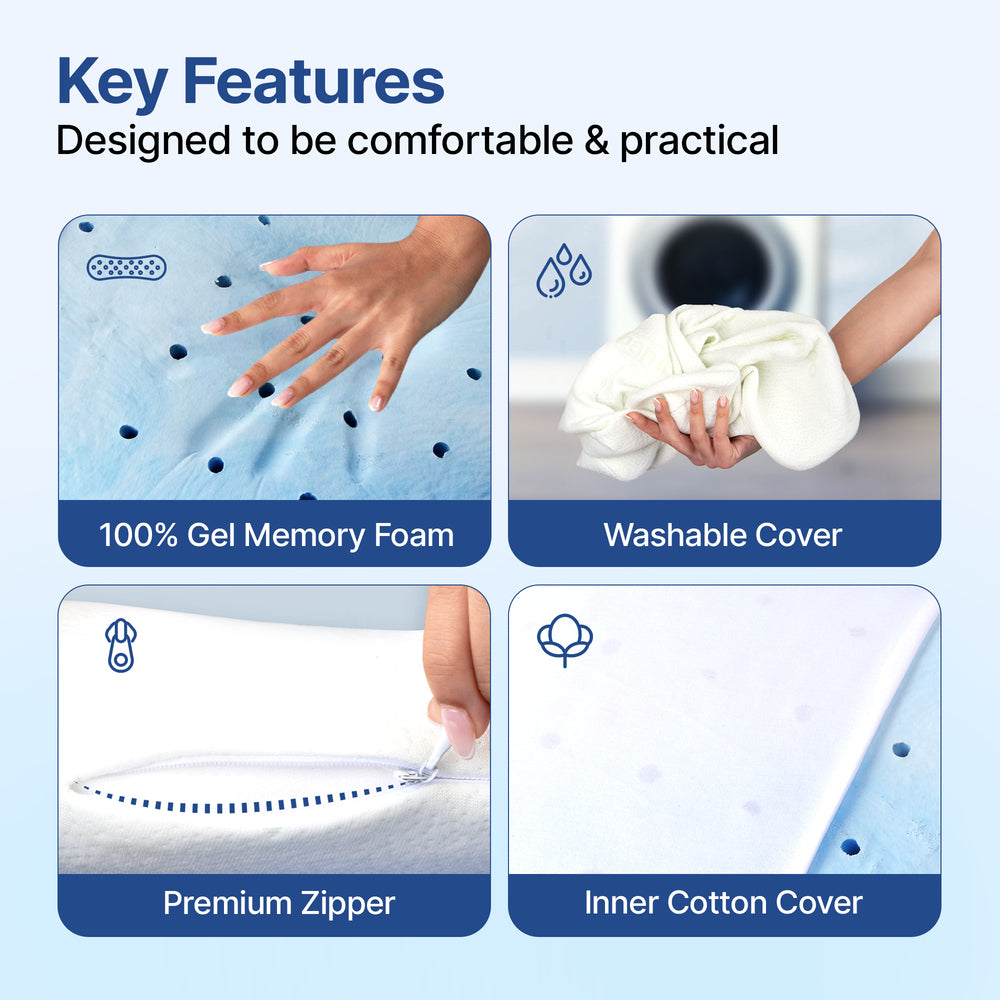 Key Features
Designed to be comfortable & practical

100% Gel Memory Foam

Washable Cover

Premium Zipper

Inner Cotton Cover